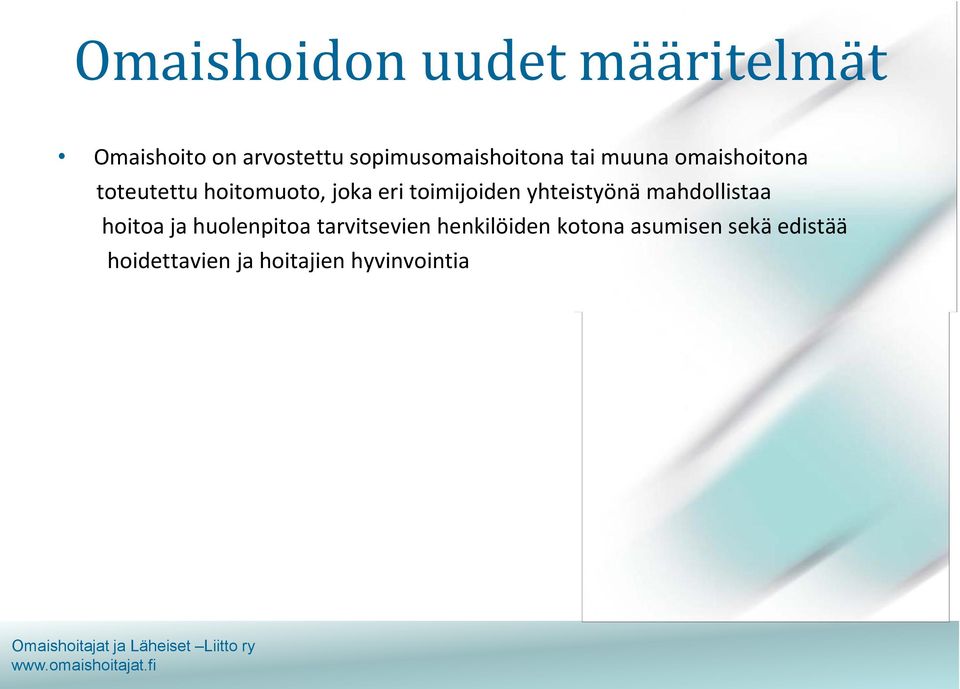 Omaishoidon uudet määritelmät

• Omaishoito on arvostettu sopimusomaishoitona tai muuna omaishoitona toteutettu hoitomuoto, joka eri toimijoiden yhteistyönä mahdollistaa hoitoa ja huolenpitoa tarvitsevien henkilöiden kotona asumisen sekä edistää hoidettavien ja hoitajien hyvinvointia

Omaishoitajat ja Läheiset –Liitto ry
www.omaishoitajat.fi